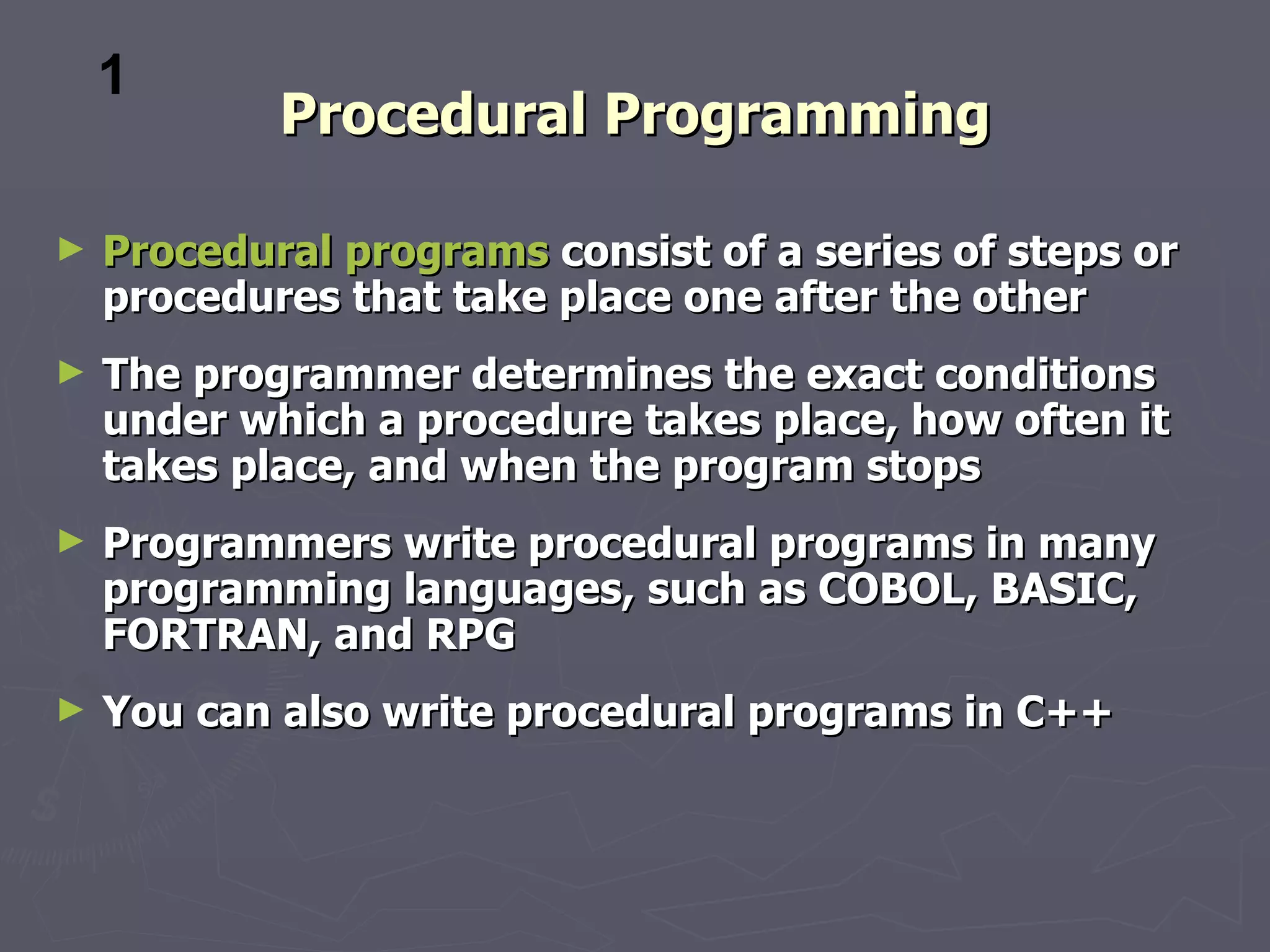 1

Procedural Programming

► Procedural programs consist of a series of steps or procedures that take place one after the other

► The programmer determines the exact conditions under which a procedure takes place, how often it takes place, and when the program stops

► Programmers write procedural programs in many programming languages, such as COBOL, BASIC, FORTRAN, and RPG

► You can also write procedural programs in C++